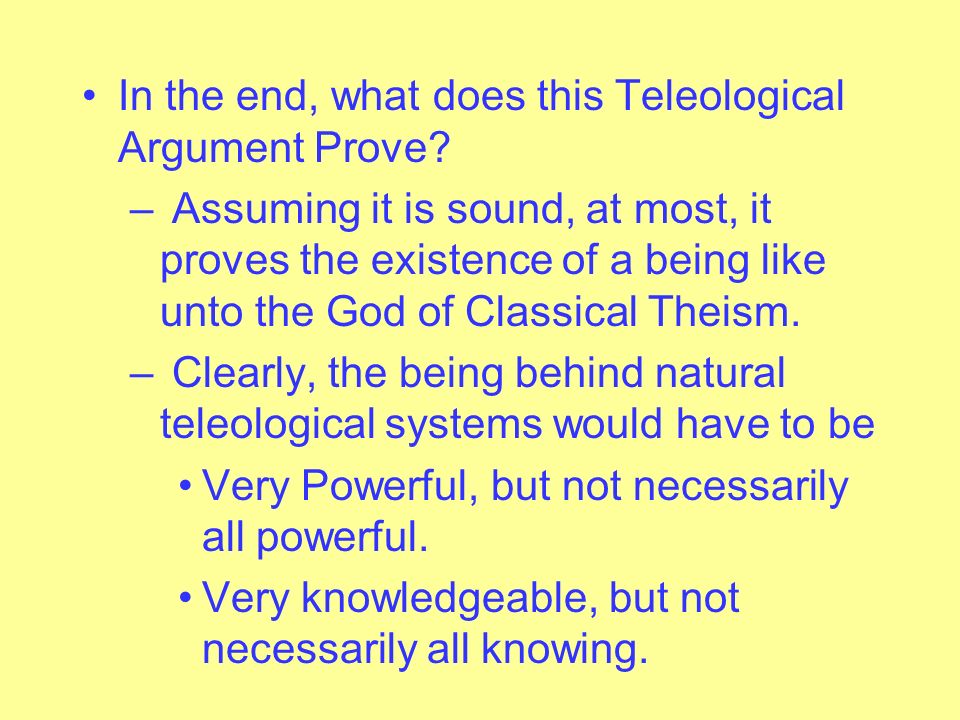 • In the end, what does this Teleological Argument Prove?

– Assuming it is sound, at most, it proves the existence of a being like unto the God of Classical Theism.

– Clearly, the being behind natural teleological systems would have to be

• Very Powerful, but not necessarily all powerful.

• Very knowledgeable, but not necessarily all knowing.